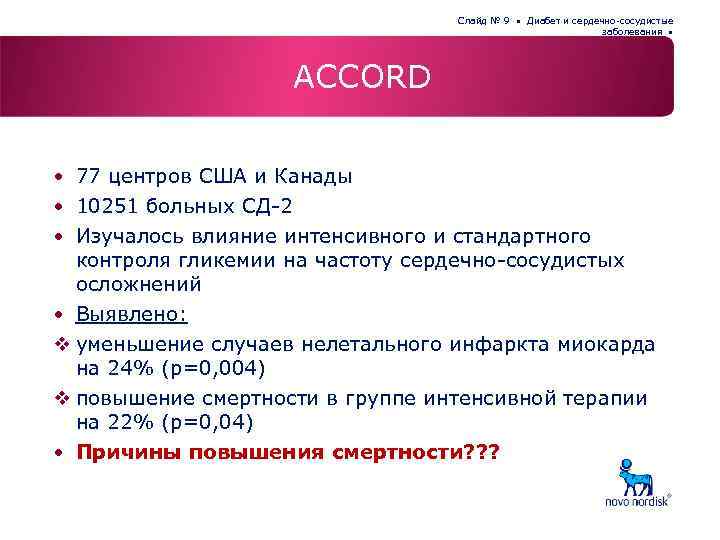 Слайд № 9 • Диабет и сердечно-сосудистые заболевания •

ACCORD

• 77 центров США и Канады
• 10251 больных СД-2
• Изучалось влияние интенсивного и стандартного контроля гликемии на частоту сердечно-сосудистых осложнений
• Выявлено:
❖ уменьшение случаев нелетального инфаркта миокарда на 24% (p=0,004)
❖ повышение смертности в группе интенсивной терапии на 22% (p=0,04)
• Причины повышения смертности???

novo nordisk®